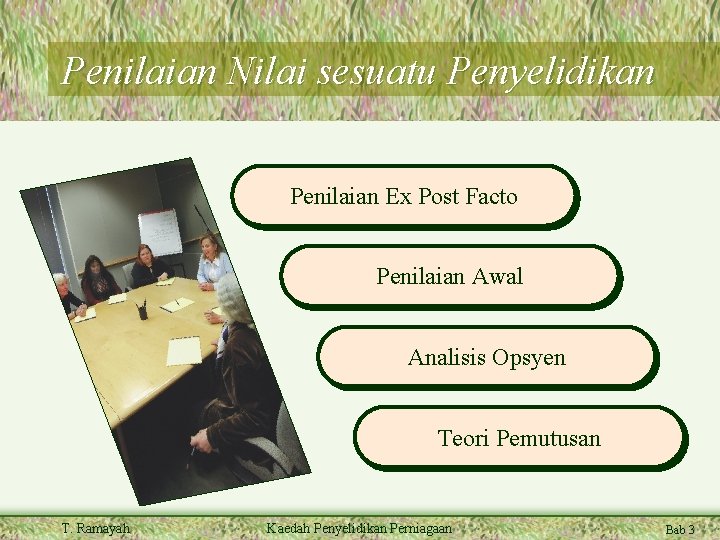 Penilaian Nilai sesuatu Penyelidikan

Penilaian Ex Post Facto

Penilaian Awal

Analisis Opsyen

Teori Pemutusan

T. Ramayah

Kaedah Penyelidikan Perniagaan

Bab 3